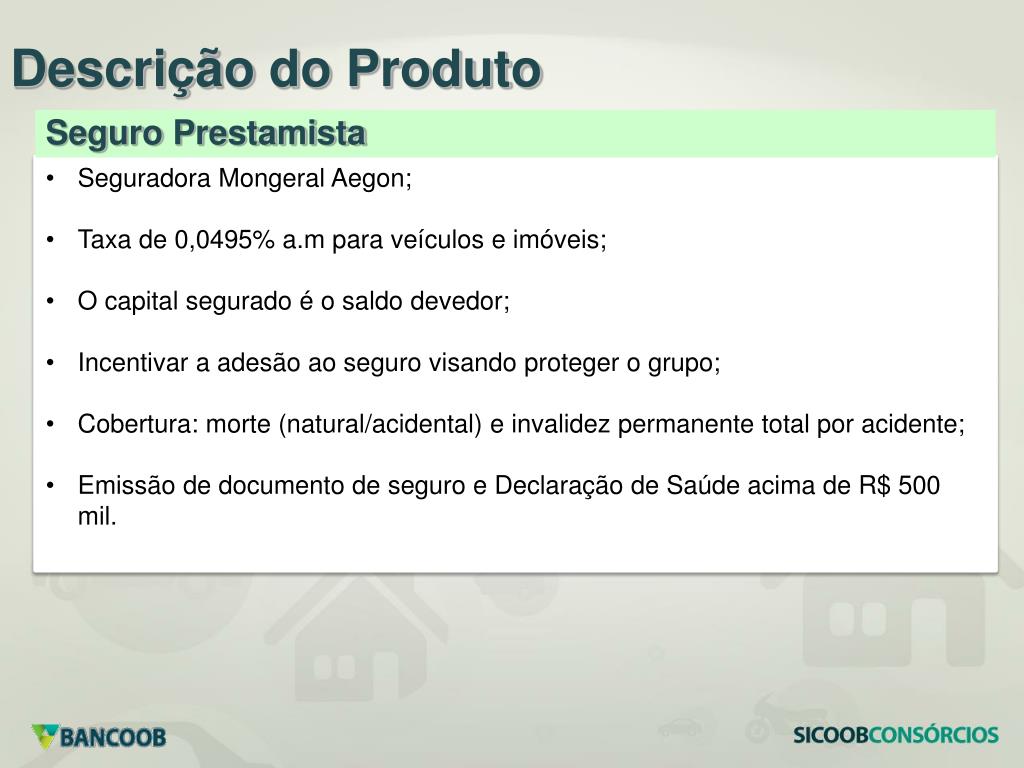 Descrição do Produto

Seguro Prestamista

• Seguradora Mongeral Aegon;

• Taxa de 0,0495% a.m para veículos e imóveis;

• O capital segurado é o saldo devedor;

• Incentivar a adesão ao seguro visando proteger o grupo;

• Cobertura: morte (natural/acidental) e invalidez permanente total por acidente;

• Emissão de documento de seguro e Declaração de Saúde acima de R$ 500 mil.

BANCOOB

SICOOBCONSÓRCIOS